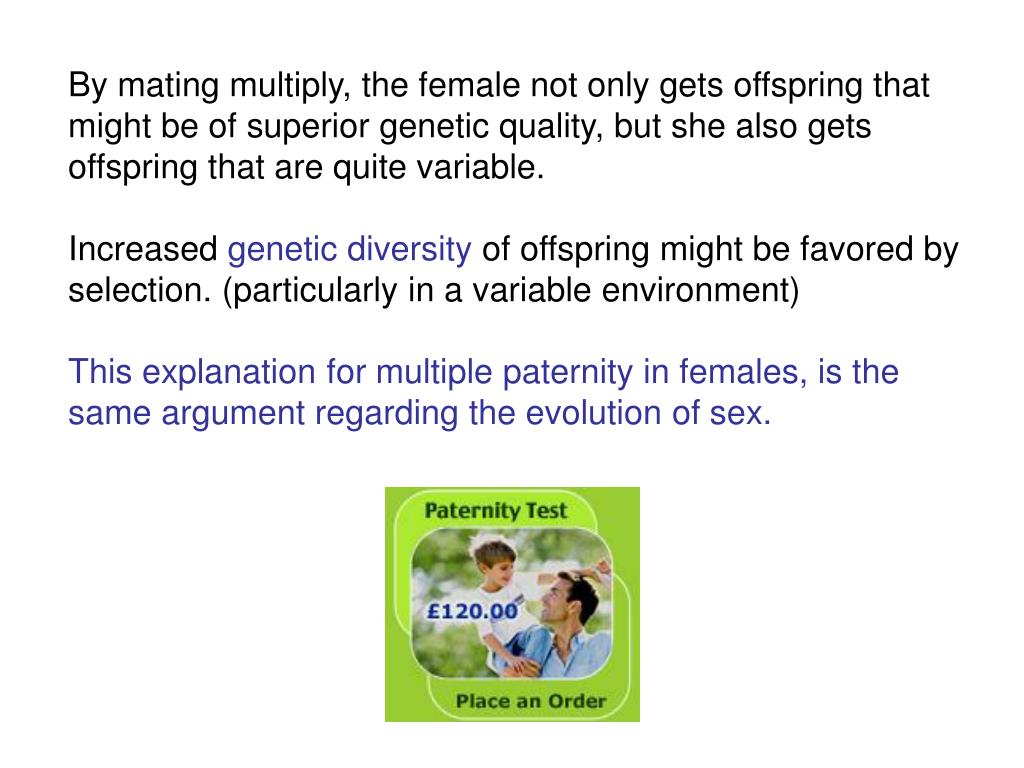 By mating multiply, the female not only gets offspring that might be of superior genetic quality, but she also gets offspring that are quite variable.

Increased genetic diversity of offspring might be favored by selection. (particularly in a variable environment)

This explanation for multiple paternity in females, is the same argument regarding the evolution of sex.

Paternity Test

£120.00

Place an Order